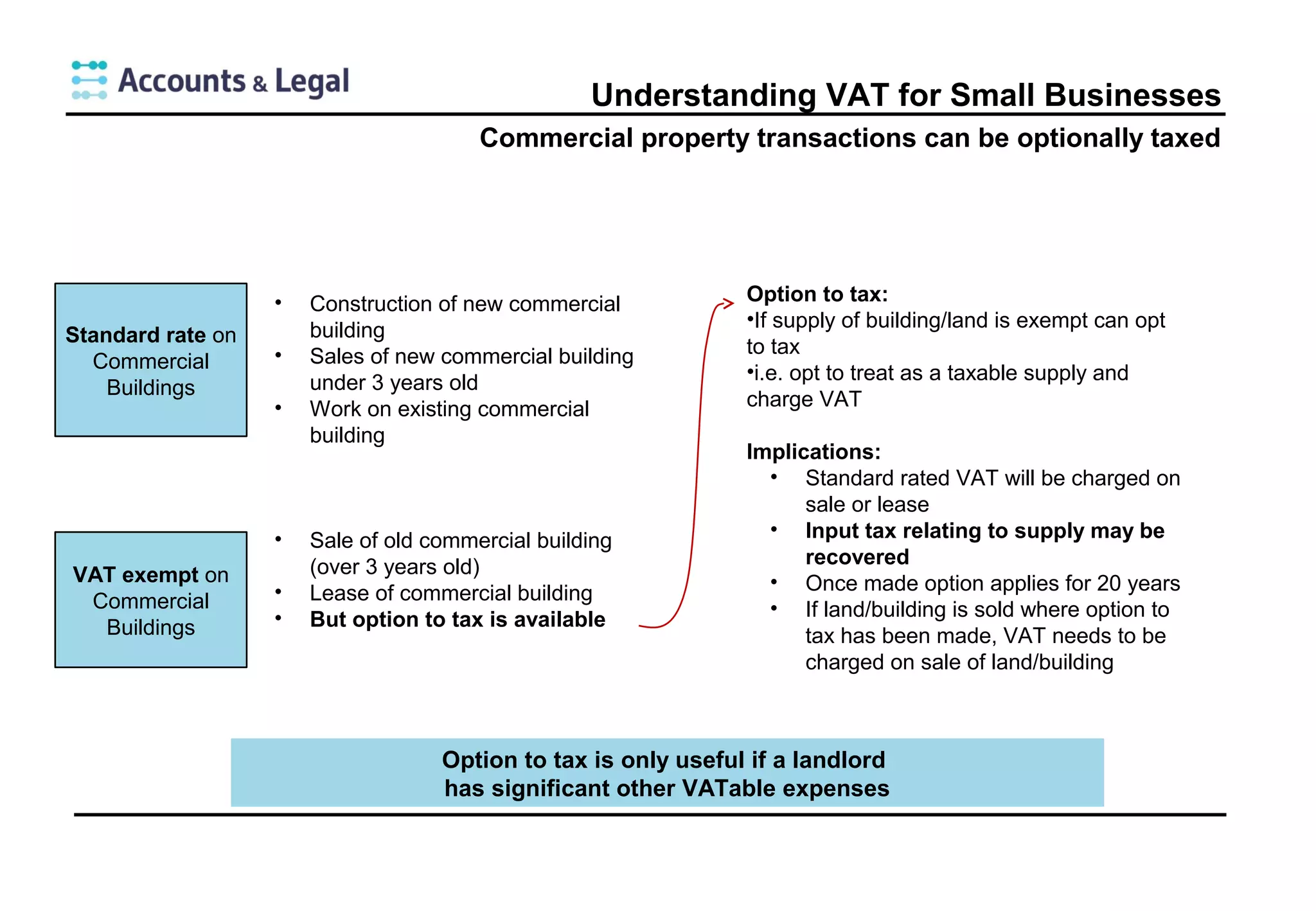 Accounts & Legal

Understanding VAT for Small Businesses

Commercial property transactions can be optionally taxed

Standard rate on Commercial Buildings

• Construction of new commercial building
• Sales of new commercial building under 3 years old
• Work on existing commercial building

VAT exempt on Commercial Buildings

• Sale of old commercial building (over 3 years old)
• Lease of commercial building
• But option to tax is available

Option to tax:
•If supply of building/land is exempt can opt to tax
•i.e. opt to treat as a taxable supply and charge VAT

Implications:
• Standard rated VAT will be charged on sale or lease
• Input tax relating to supply may be recovered
• Once made option applies for 20 years
• If land/building is sold where option to tax has been made, VAT needs to be charged on sale of land/building

Option to tax is only useful if a landlord has significant other VATable expenses